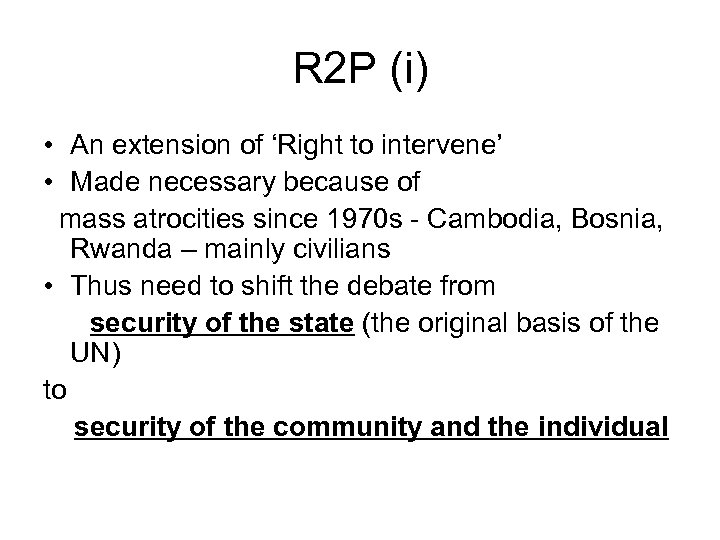 R2P (i)

• An extension of ‘Right to intervene’
• Made necessary because of
mass atrocities since 1970s - Cambodia, Bosnia, Rwanda – mainly civilians
• Thus need to shift the debate from
security of the state (the original basis of the UN)
to
security of the community and the individual